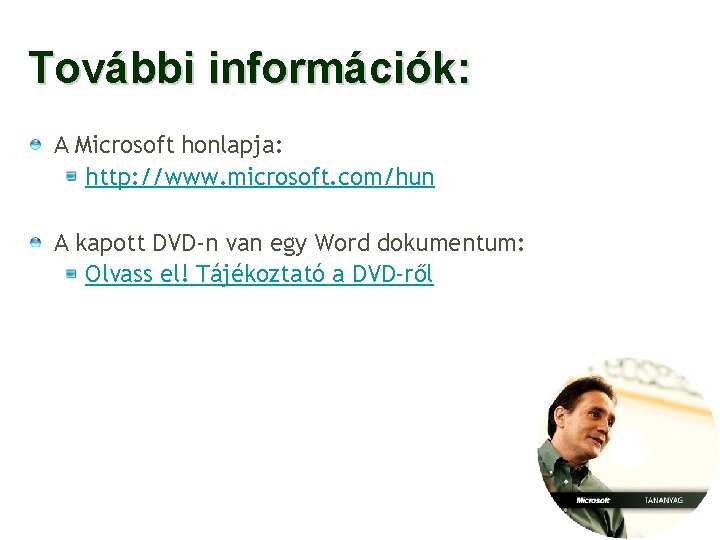 További információk:

A Microsoft honlapja:
http://www.microsoft.com/hun

A kapott DVD-n van egy Word dokumentum:
Olvass el! Tájékoztató a DVD-ről

Microsoft TANANYAG